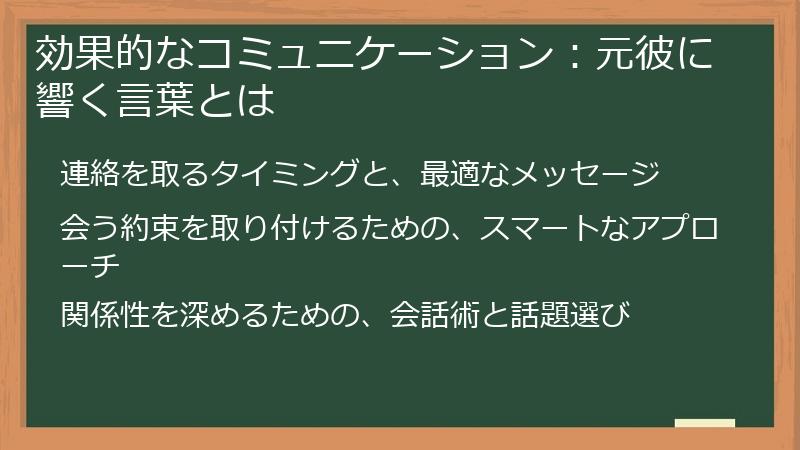 効果的なコミュニケーション：元彼に響く言葉とは

連絡を取るタイミングと、最適なメッセージ

会う約束を取り付けるための、スマートなアプローチ

関係性を深めるための、会話術と話題選び